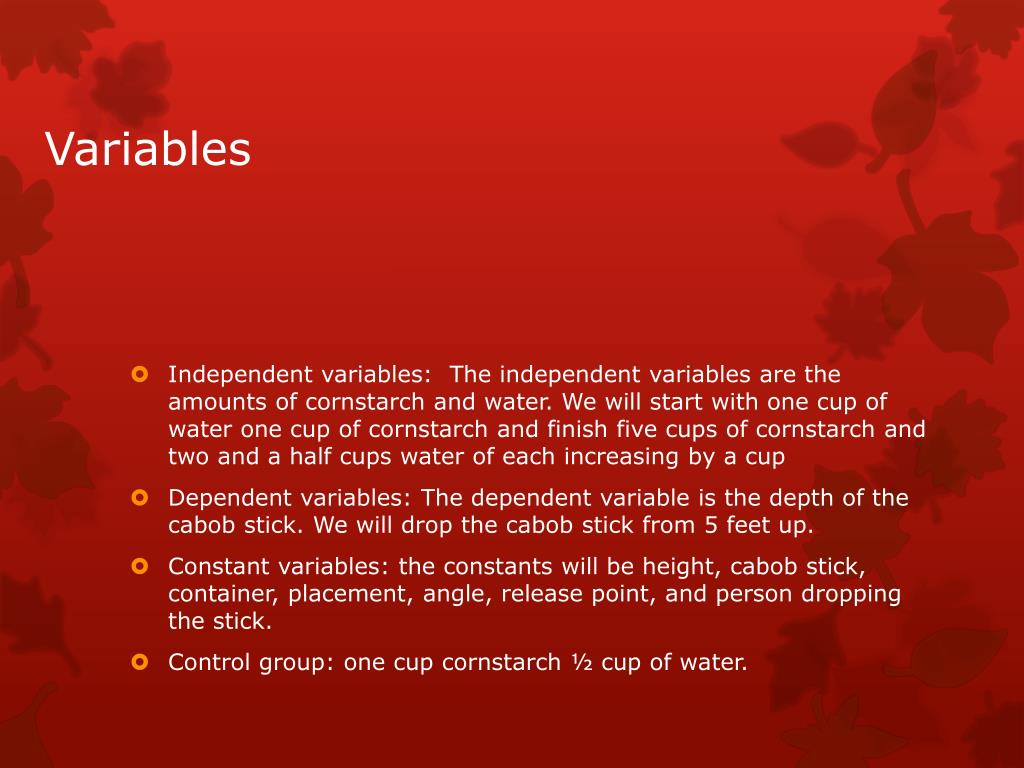 Variables

Independent variables: The independent variables are the amounts of cornstarch and water. We will start with one cup of water one cup of cornstarch and finish five cups of cornstarch and two and a half cups water of each increasing by a cup

Dependent variables: The dependent variable is the depth of the cabob stick. We will drop the cabob stick from 5 feet up.

Constant variables: the constants will be height, cabob stick, container, placement, angle, release point, and person dropping the stick.

Control group: one cup cornstarch ½ cup of water.